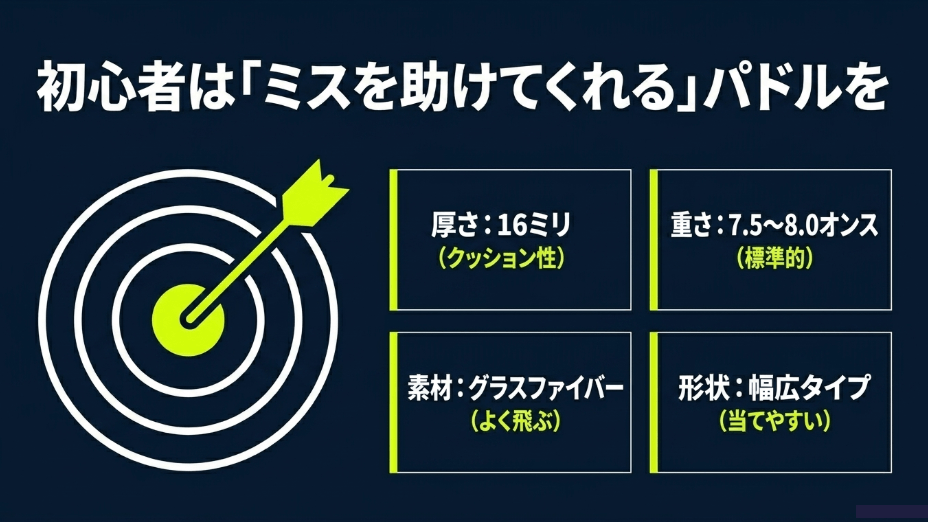 初心者は「ミスを助けてくれる」パドルを

厚さ：16ミリ
（クッション性）

重さ：7.5〜8.0オンス
（標準的）

素材：グラスファイバー
（よく飛ぶ）

形状：幅広タイプ
（当てやすい）